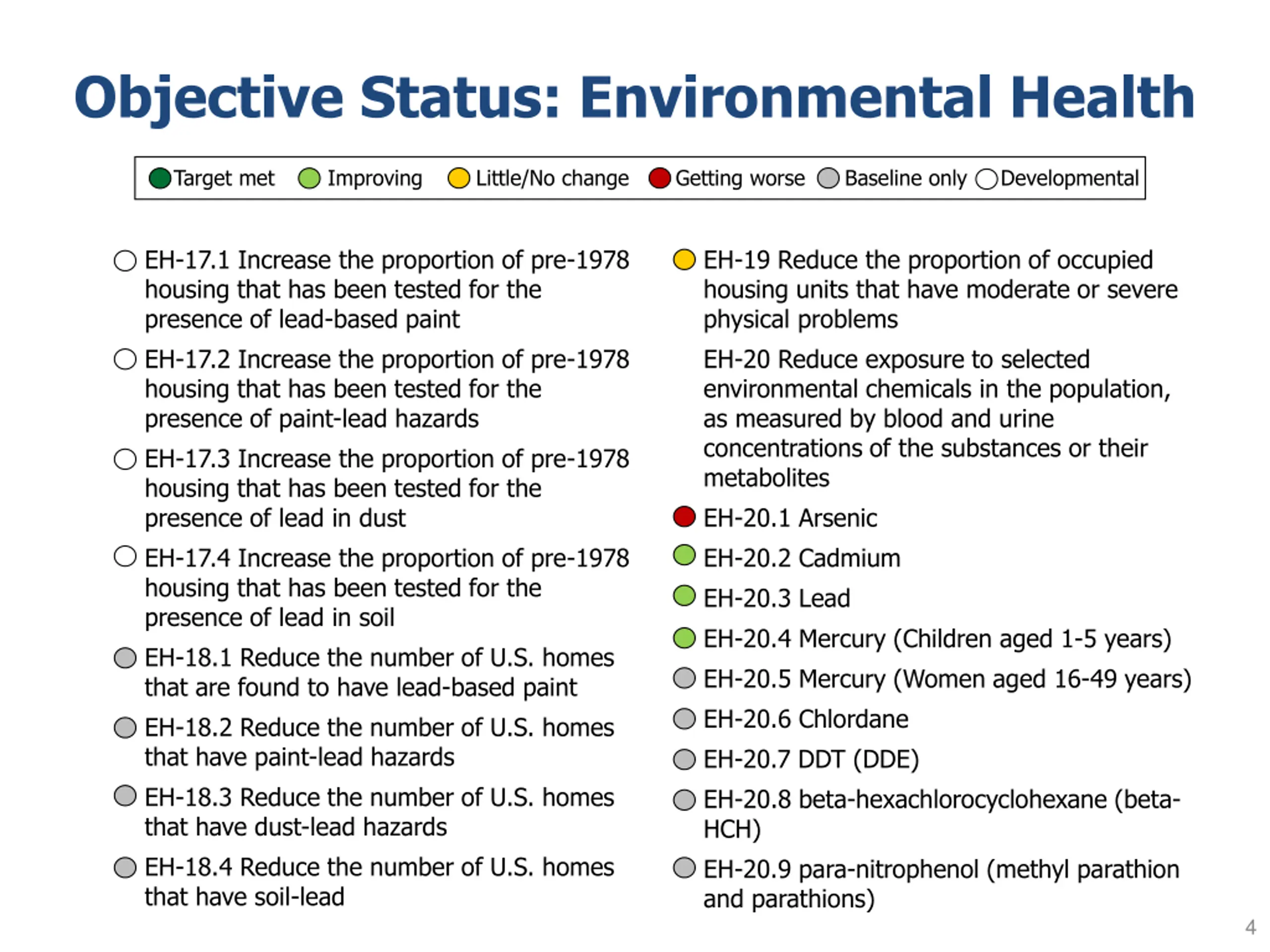 Objective Status: Environmental Health

Target met Improving Little/No change Getting worse Baseline only Developmental

EH-17.1 Increase the proportion of pre-1978 housing that has been tested for the presence of lead-based paint

EH-17.2 Increase the proportion of pre-1978 housing that has been tested for the presence of paint-lead hazards

EH-17.3 Increase the proportion of pre-1978 housing that has been tested for the presence of lead in dust

EH-17.4 Increase the proportion of pre-1978 housing that has been tested for the presence of lead in soil

EH-18.1 Reduce the number of U.S. homes that are found to have lead-based paint

EH-18.2 Reduce the number of U.S. homes that have paint-lead hazards

EH-18.3 Reduce the number of U.S. homes that have dust-lead hazards

EH-18.4 Reduce the number of U.S. homes that have soil-lead

EH-19 Reduce the proportion of occupied housing units that have moderate or severe physical problems

EH-20 Reduce exposure to selected environmental chemicals in the population, as measured by blood and urine concentrations of the substances or their metabolites

EH-20.1 Arsenic

EH-20.2 Cadmium

EH-20.3 Lead

EH-20.4 Mercury (Children aged 1-5 years)

EH-20.5 Mercury (Women aged 16-49 years)

EH-20.6 Chlordane

EH-20.7 DDT (DDE)

EH-20.8 beta-hexachlorocyclohexane (beta-HCH)

EH-20.9 para-nitrophenol (methyl parathion and parathions)

4